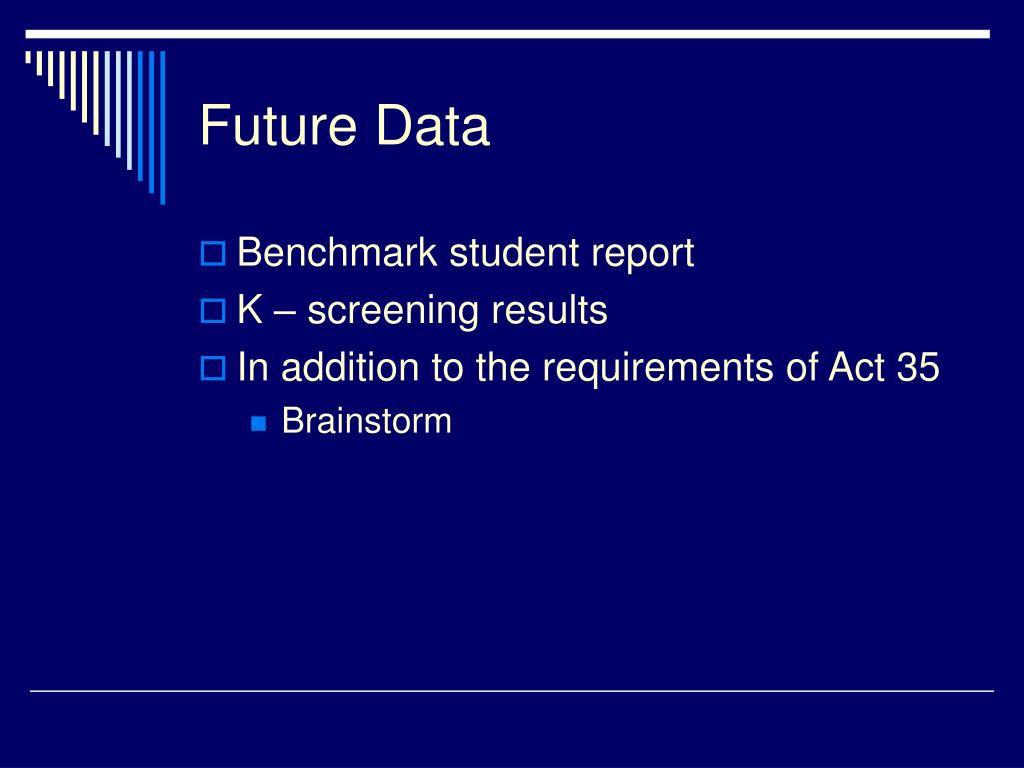 Future Data

Benchmark student report
K – screening results
In addition to the requirements of Act 35
Brainstorm